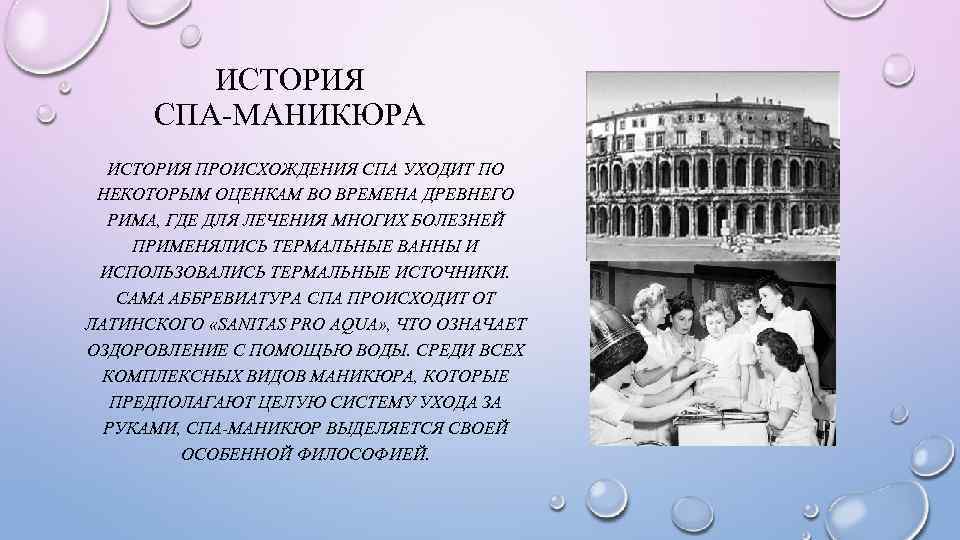 ИСТОРИЯ СПА-МАНИКЮРА

ИСТОРИЯ ПРОИСХОЖДЕНИЯ СПА УХОДИТ ПО НЕКОТОРЫМ ОЦЕНКАМ ВО ВРЕМЕНА ДРЕВНЕГО РИМА, ГДЕ ДЛЯ ЛЕЧЕНИЯ МНОГИХ БОЛЕЗНЕЙ ПРИМЕНЯЛИСЬ ТЕРМАЛЬНЫЕ ВАННЫ И ИСПОЛЬЗОВАЛИСЬ ТЕРМАЛЬНЫЕ ИСТОЧНИКИ. САМА АББРЕВИАТУРА СПА ПРОИСХОДИТ ОТ ЛАТИНСКОГО «SANITAS PRO AQUA», ЧТО ОЗНАЧАЕТ ОЗДОРОВЛЕНИЕ С ПОМОЩЬЮ ВОДЫ. СРЕДИ ВСЕХ КОМПЛЕКСНЫХ ВИДОВ МАНИКЮРА, КОТОРЫЕ ПРЕДПОЛАГАЮТ ЦЕЛУЮ СИСТЕМУ УХОДА ЗА РУКАМИ, СПА-МАНИКЮР ВЫДЕЛЯЕТСЯ СВОЕЙ ОСОБЕННОЙ ФИЛОСОФИЕЙ.